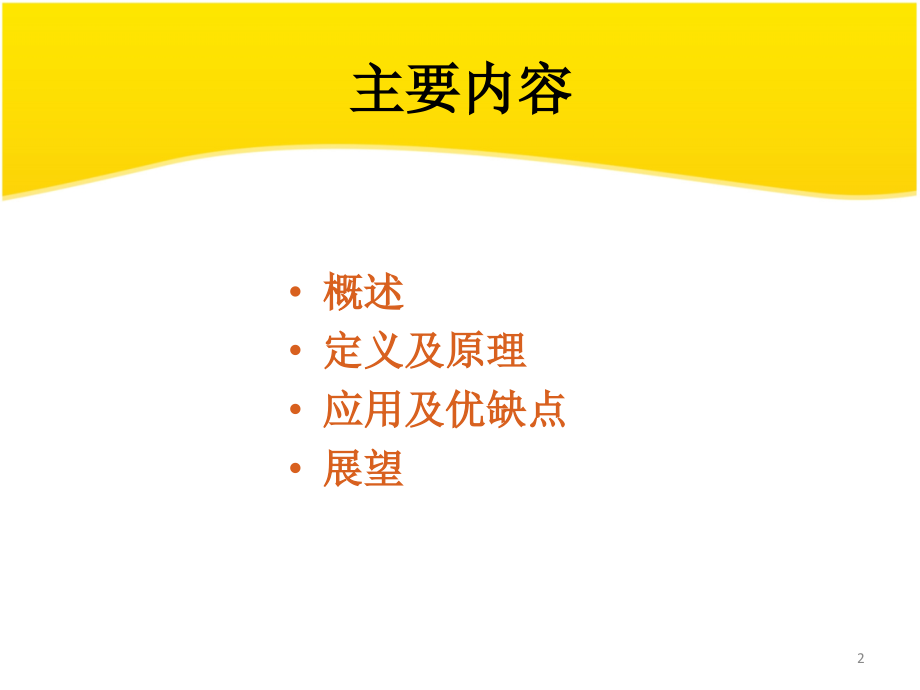 主要内容

• 概述
• 定义及原理
• 应用及优缺点
• 展望

2